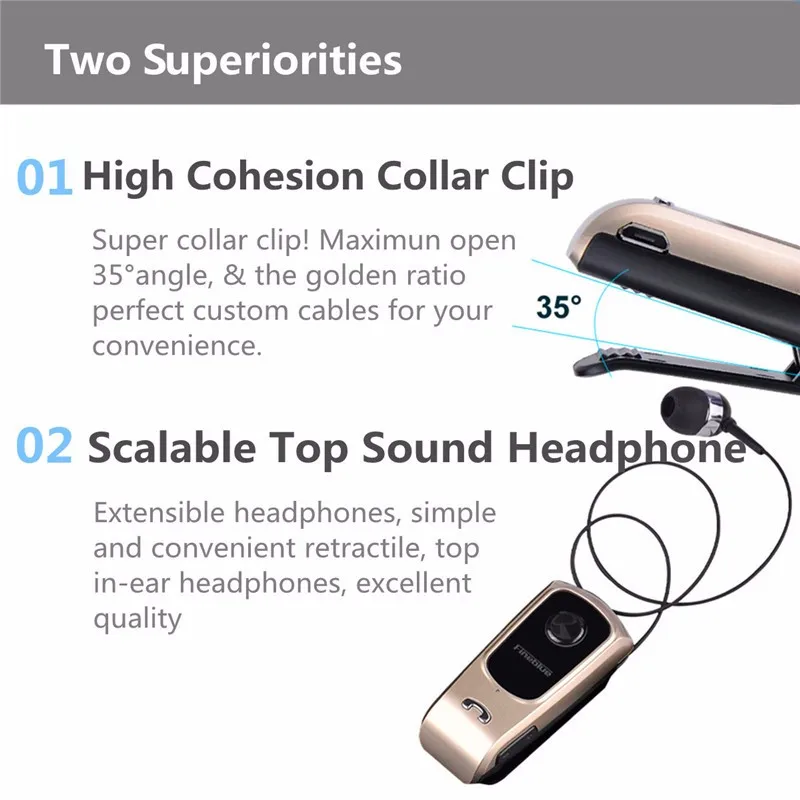 Two Superiorities

01 High Cohesion Collar Clip

Super collar clip! Maximun open 35°angle, & the golden ratio perfect custom cables for your convenience.

35°

02 Scalable Top Sound Headphone

Extensible headphones, simple and convenient retractile, top in-ear headphones, excellent quality

Fineblue